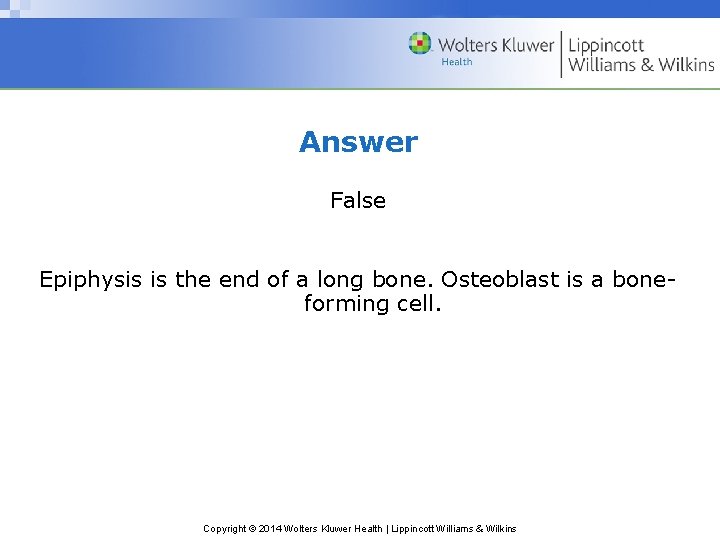 Wolters Kluwer
Health
Lippincott
Williams & Wilkins

Answer

False

Epiphysis is the end of a long bone. Osteoblast is a bone-forming cell.

Copyright © 2014 Wolters Kluwer Health | Lippincott Williams & Wilkins